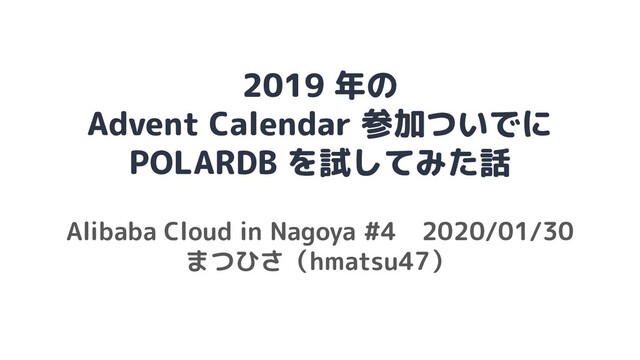 2019 年の
Advent Calendar 参加ついでに
POLARDB を試してみた話

Alibaba Cloud in Nagoya #4　2020/01/30
まつひさ（hmatsu47）